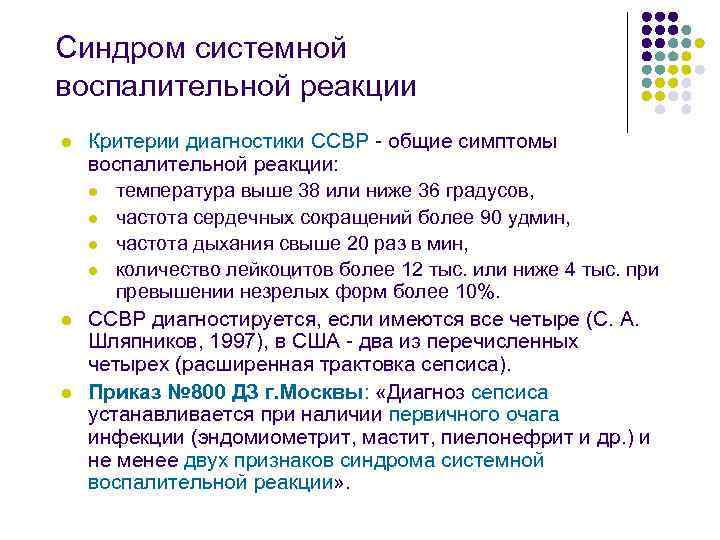 Синдром системной воспалительной реакции

Критерии диагностики ССВР - общие симптомы воспалительной реакции:

температура выше 38 или ниже 36 градусов,

частота сердечных сокращений более 90 удмин,

частота дыхания свыше 20 раз в мин,

количество лейкоцитов более 12 тыс. или ниже 4 тыс. при превышении незрелых форм более 10%.

ССВР диагностируется, если имеются все четыре (С. А. Шляпников, 1997), в США - два из перечисленных четырех (расширенная трактовка сепсиса).

Приказ №800 ДЗ г.Москвы: «Диагноз сепсиса устанавливается при наличии первичного очага инфекции (эндомиометрит, мастит, пиелонефрит и др.) и не менее двух признаков синдрома системной воспалительной реакции».